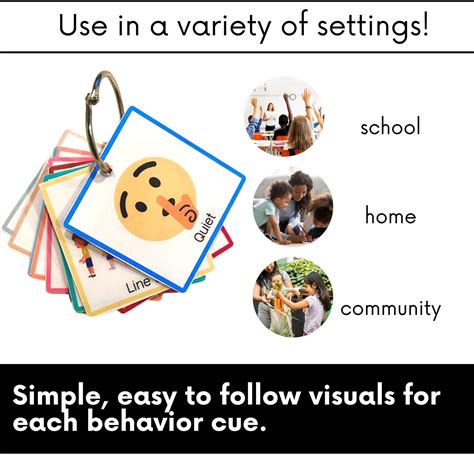 Use in a variety of settings!

Quiet

Line

school

home

community

Simple, easy to follow visuals for each behavior cue.